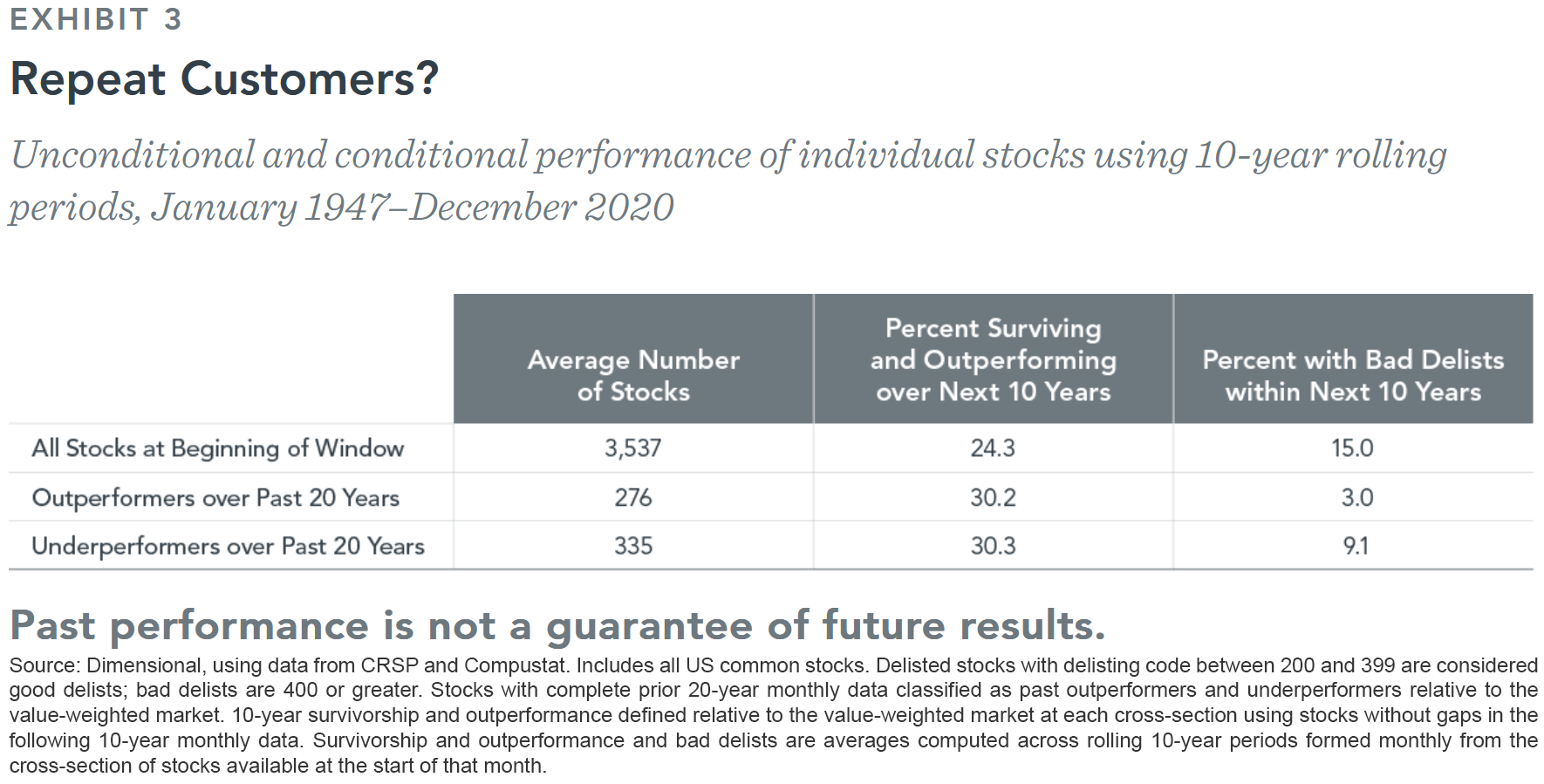 EXHIBIT 3

Repeat Customers?

Unconditional and conditional performance of individual stocks using 10-year rolling periods, January 1947–December 2020

| | Average Number of Stocks | Percent Surviving and Outperforming over Next 10 Years | Percent with Bad Delists within Next 10 Years |
|---|---|---|---|
| All Stocks at Beginning of Window | 3,537 | 24.3 | 15.0 |
| Outperformers over Past 20 Years | 276 | 30.2 | 3.0 |
| Underperformers over Past 20 Years | 335 | 30.3 | 9.1 |

Past performance is not a guarantee of future results.

Source: Dimensional, using data from CRSP and Compustat. Includes all US common stocks. Delisted stocks with delisting code between 200 and 399 are considered good delists; bad delists are 400 or greater. Stocks with complete prior 20-year monthly data classified as past outperformers and underperformers relative to the value-weighted market. 10-year survivorship and outperformance defined relative to the value-weighted market at each cross-section using stocks without gaps in the following 10-year monthly data. Survivorship and outperformance and bad delists are averages computed across rolling 10-year periods formed monthly from the cross-section of stocks available at the start of that month.